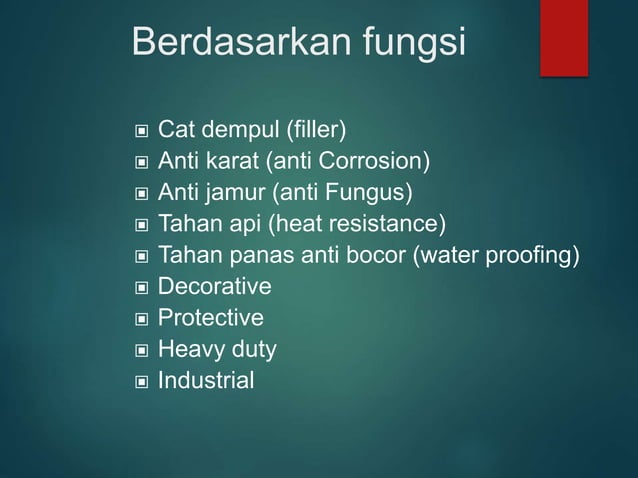 Berdasarkan fungsi

▣ Cat dempul (filler)
▣ Anti karat (anti Corrosion)
▣ Anti jamur (anti Fungus)
▣ Tahan api (heat resistance)
▣ Tahan panas anti bocor (water proofing)
▣ Decorative
▣ Protective
▣ Heavy duty
▣ Industrial